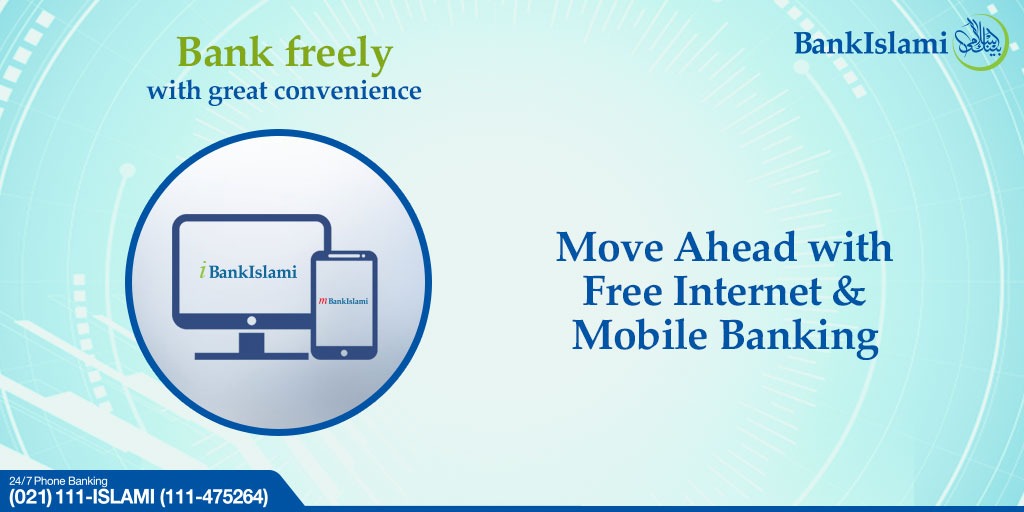 Bank freely
with great convenience

BankIslami

iBankIslami

mBankIslami

Move Ahead with Free Internet & Mobile Banking

24/7 Phone Banking
(021) 111-ISLAMI (111-475264)